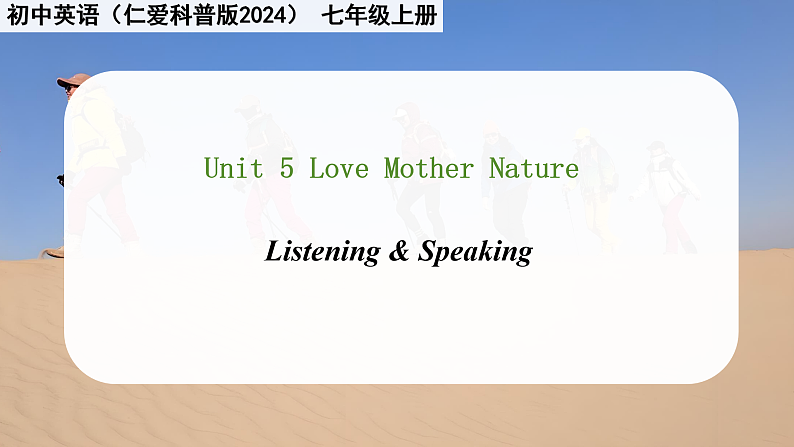 初中英语（仁爱科普版2024） 七年级上册

Unit 5 Love Mother Nature

Listening & Speaking